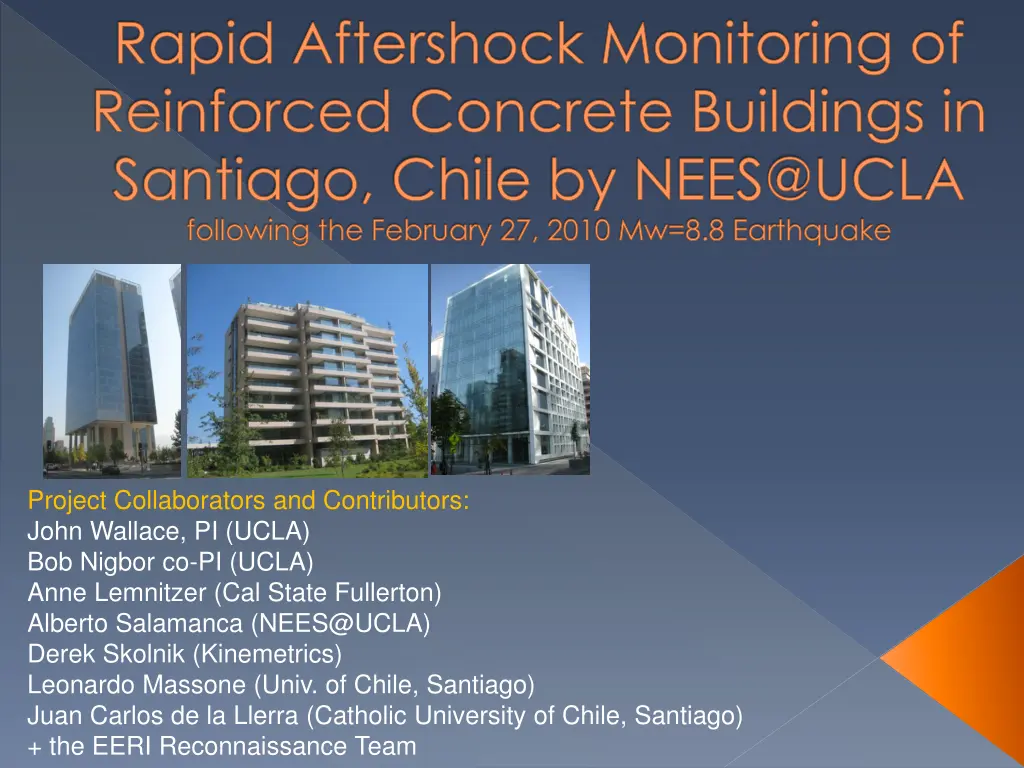 Rapid Aftershock Monitoring of Reinforced Concrete Buildings in Santiago, Chile by NEES@UCLA
following the February 27, 2010 Mw=8.8 Earthquake

Project Collaborators and Contributors:
John Wallace, PI (UCLA)
Bob Nigbor co-PI (UCLA)
Anne Lemnitzer (Cal State Fullerton)
Alberto Salamanca (NEES@UCLA)
Derek Skolnik (Kinemetrics)
Leonardo Massone (Univ. of Chile, Santiago)
Juan Carlos de la Llerra (Catholic University of Chile, Santiago)
+ the EERI Reconnaissance Team